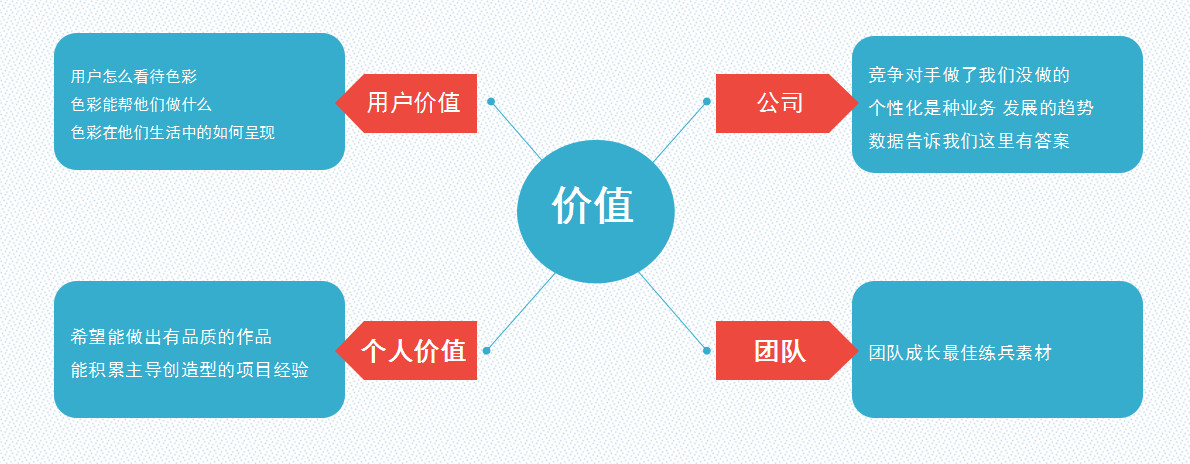 用户怎么看待色彩
色彩能帮他们做什么
色彩在他们生活中的如何呈现

用户价值

公司

竞争对手做了我们没做的
个性化是种业务 发展的趋势
数据告诉我们这里有答案

价值

希望能做出有品质的作品
能积累主导创造型的项目经验

个人价值

团队

团队成长最佳练兵素材